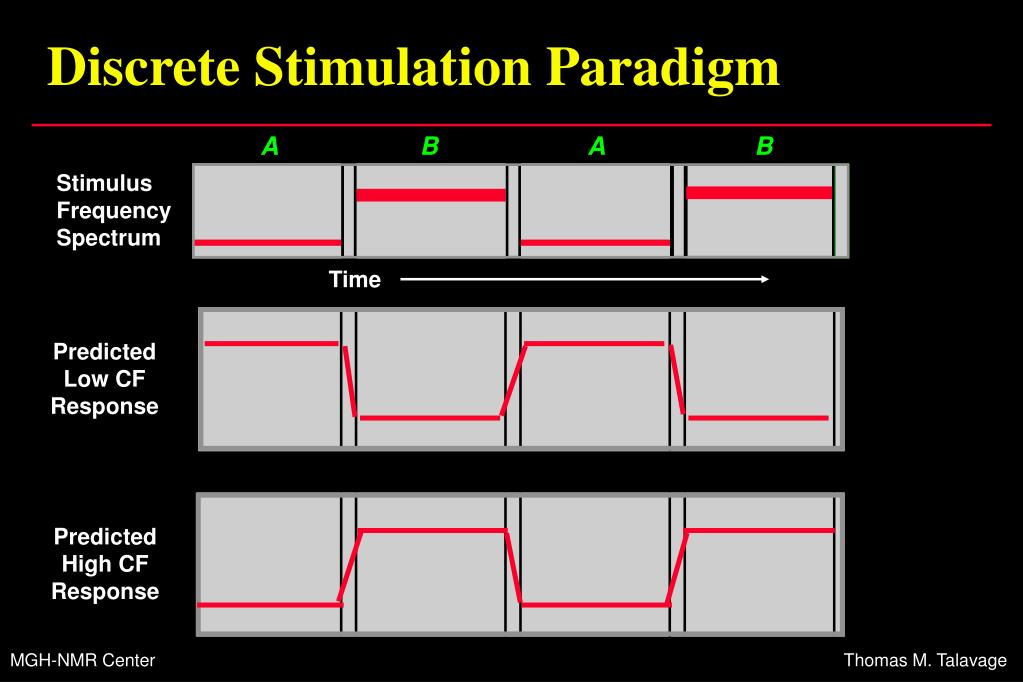 Discrete Stimulation Paradigm

A B A B

Stimulus Frequency Spectrum

Time

Predicted Low CF Response

Predicted High CF Response

MGH-NMR Center

Thomas M. Talavage